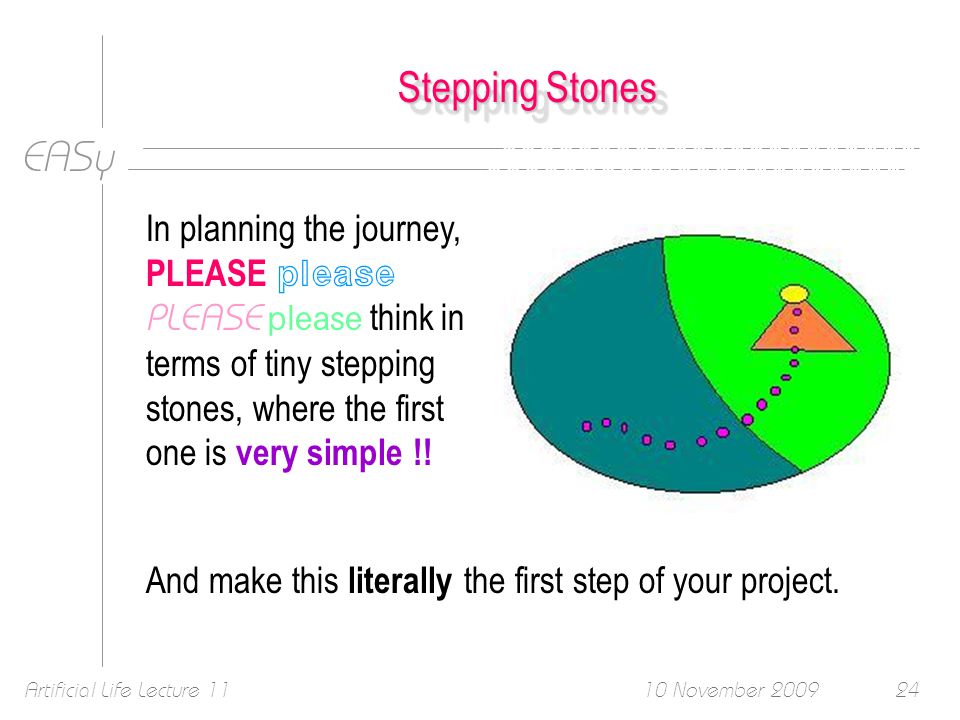 Stepping Stones

EASy

In planning the journey, PLEASE please PLEASE please think in terms of tiny stepping stones, where the first one is very simple !!

And make this literally the first step of your project.

Artificial Life Lecture 11 10 November 2009 24